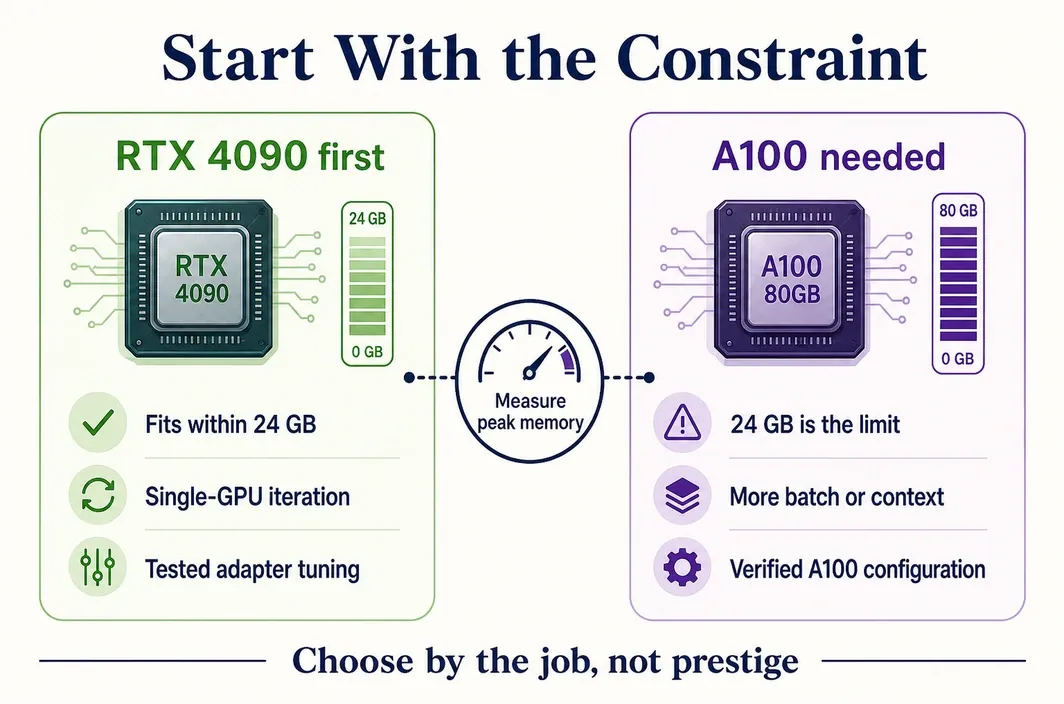 Start With the Constraint

RTX 4090 first

RTX 4090

24 GB

0 GB

Fits within 24 GB

Single-GPU iteration

Tested adapter tuning

Measure peak memory

A100 needed

A100 80GB

80 GB

0 GB

24 GB is the limit

More batch or context

Verified A100 configuration

Choose by the job, not prestige